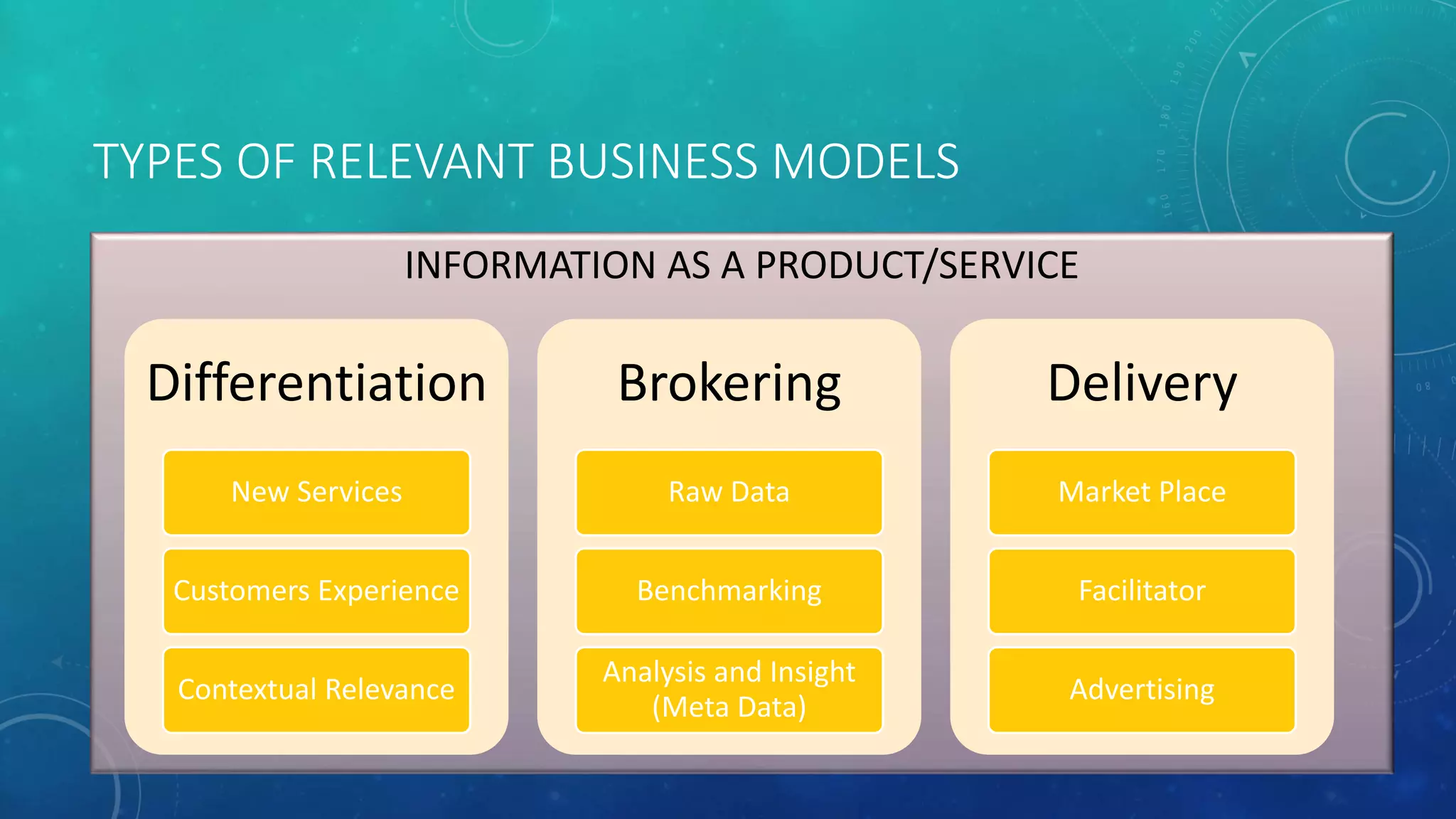 TYPES OF RELEVANT BUSINESS MODELS

INFORMATION AS A PRODUCT/SERVICE

Differentiation

New Services

Customers Experience

Contextual Relevance

Brokering

Raw Data

Benchmarking

Analysis and Insight (Meta Data)

Delivery

Market Place

Facilitator

Advertising